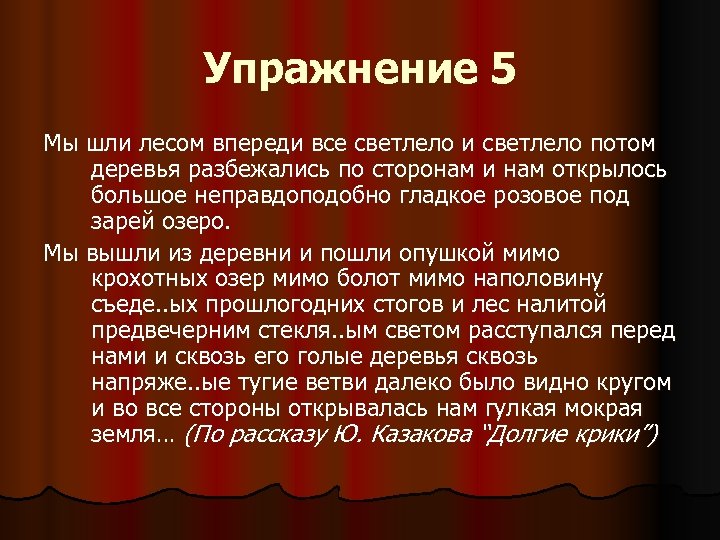 Упражнение 5

Мы шли лесом впереди все светлело и светлело потом деревья разбежались по сторонам и нам открылось большое неправдоподобно гладкое розовое под зарей озеро.

Мы вышли из деревни и пошли опушкой мимо крохотных озер мимо болот мимо наполовину съеде..ых прошлогодних стогов и лес налитой предвечерним стекля..ым светом расступался перед нами и сквозь его голые деревья сквозь напряже..ые тугие ветви далеко было видно кругом и во все стороны открывалась нам гулкая мокрая земля… (По рассказу Ю. Казакова "Долгие крики")